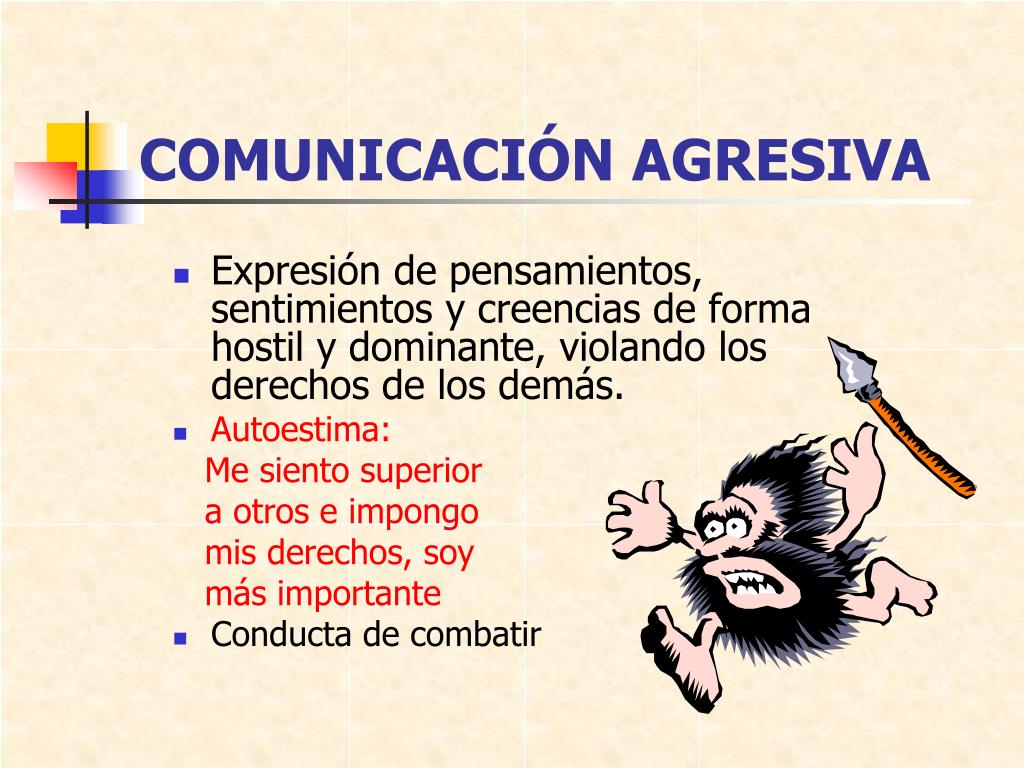 COMUNICACIÓN AGRESIVA

- Expresión de pensamientos, sentimientos y creencias de forma hostil y dominante, violando los derechos de los demás.
- Autoestima:

Me siento superior a otros e impongo mis derechos, soy más importante

- Conducta de combatir